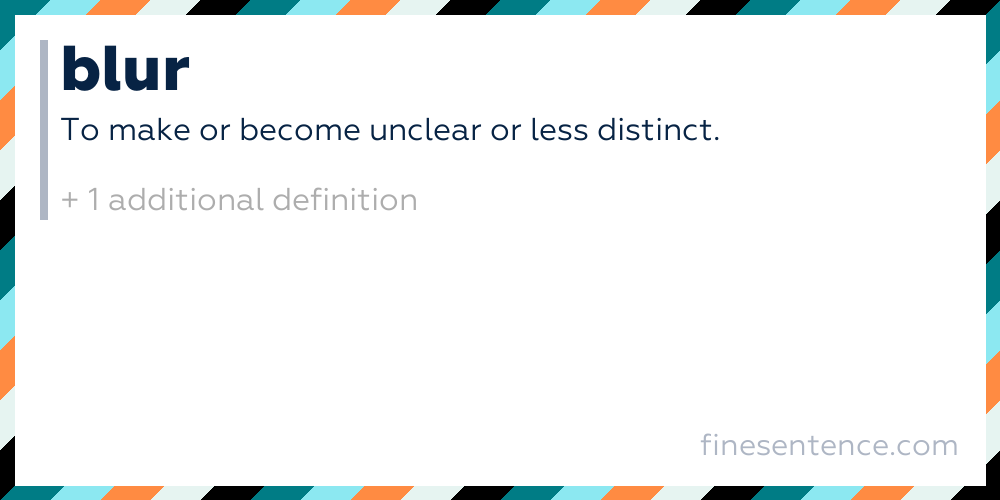 blur

To make or become unclear or less distinct.

+ 1 additional definition

finesentence.com